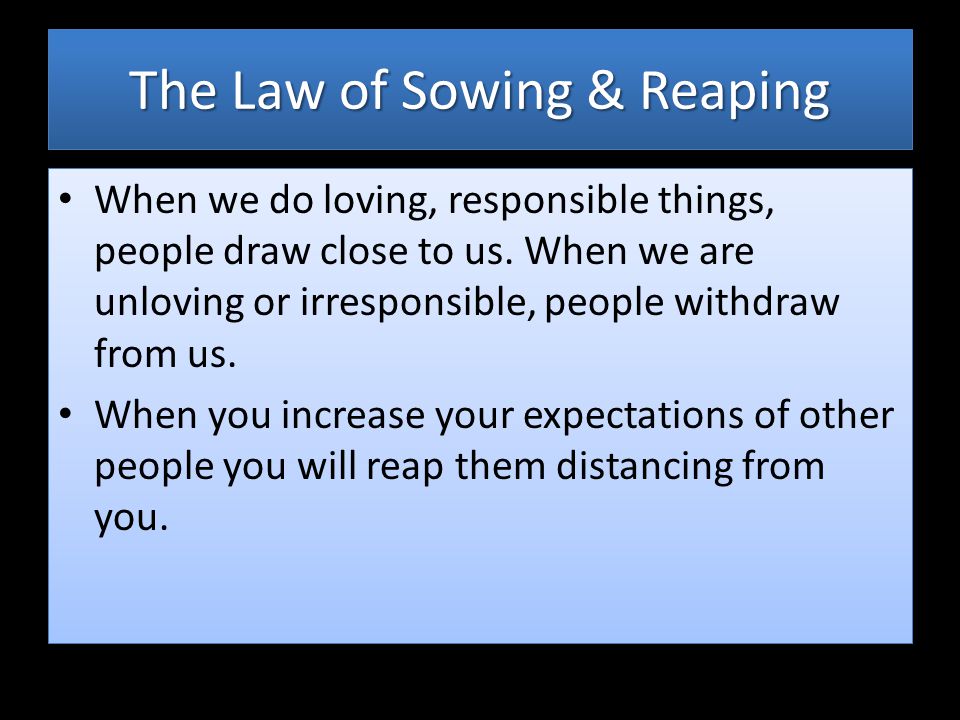 The Law of Sowing & Reaping

• When we do loving, responsible things, people draw close to us. When we are unloving or irresponsible, people withdraw from us.

• When you increase your expectations of other people you will reap them distancing from you.